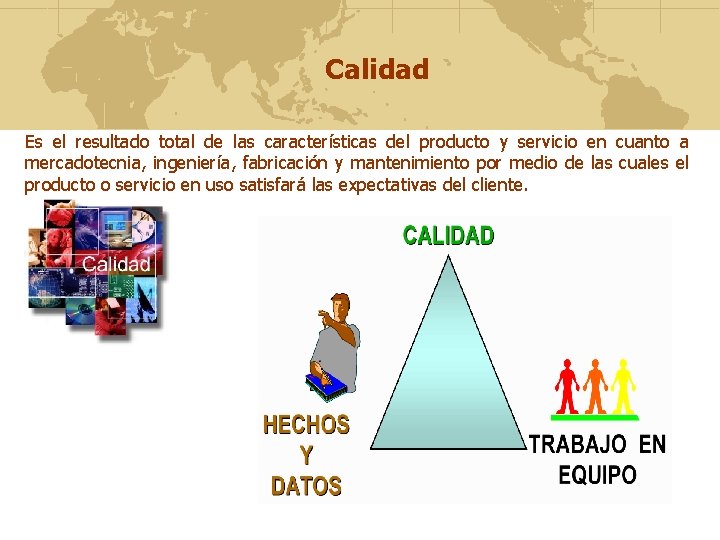 Calidad

Es el resultado total de las características del producto y servicio en cuanto a mercadotecnia, ingeniería, fabricación y mantenimiento por medio de las cuales el producto o servicio en uso satisfará las expectativas del cliente.

Calidad

CALIDAD

HECHOS Y DATOS

TRABAJO EN EQUIPO